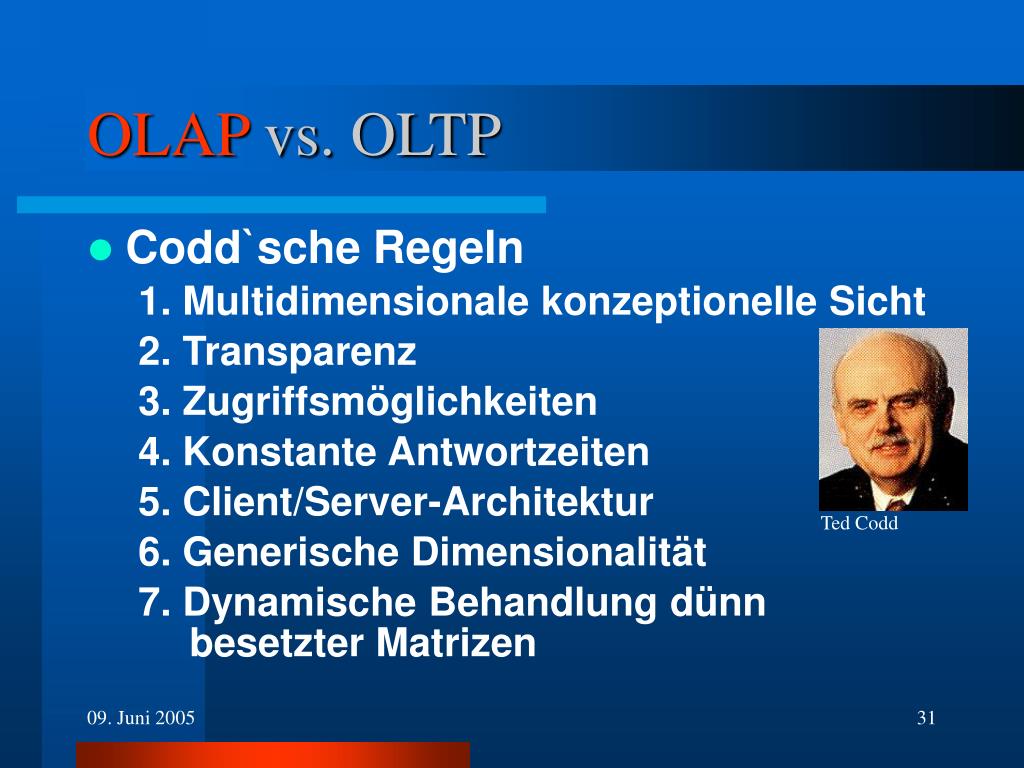 OLAP vs. OLTP

Codd`sche Regeln

1. Multidimensionale konzeptionelle Sicht
2. Transparenz
3. Zugriffsmöglichkeiten
4. Konstante Antwortzeiten
5. Client/Server-Architektur
6. Generische Dimensionalität
7. Dynamische Behandlung dünn besetzter Matrizen

Ted Codd

09. Juni 2005

31